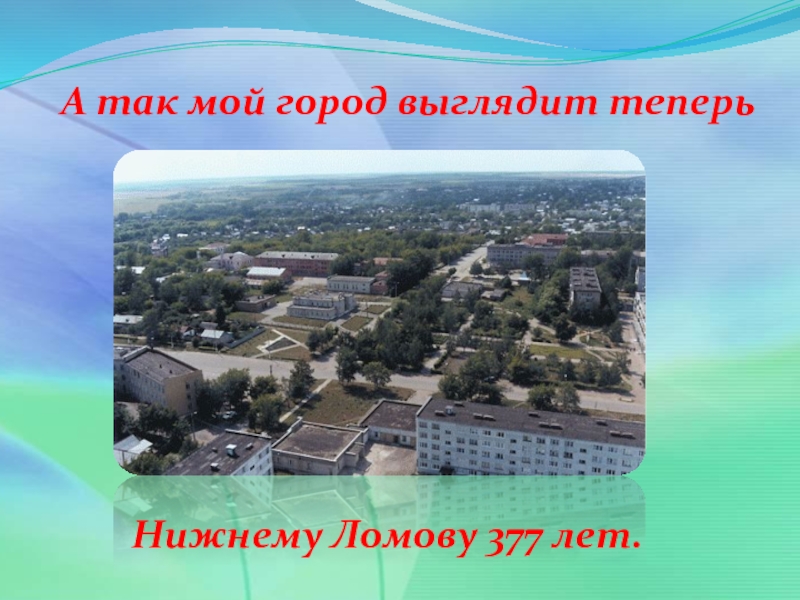 А так мой город выглядит теперь

Нижнему Ломову 377 лет.